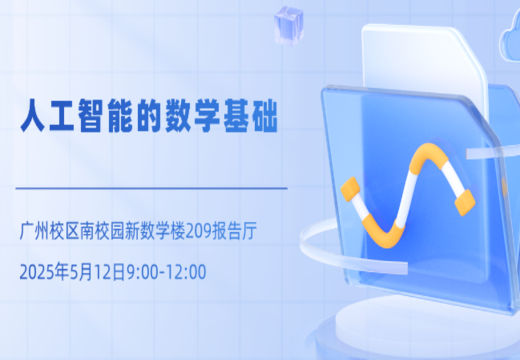 人工智能的数学基础

广州校区南校园新数学楼209报告厅

2025年5月12日9:00-12:00